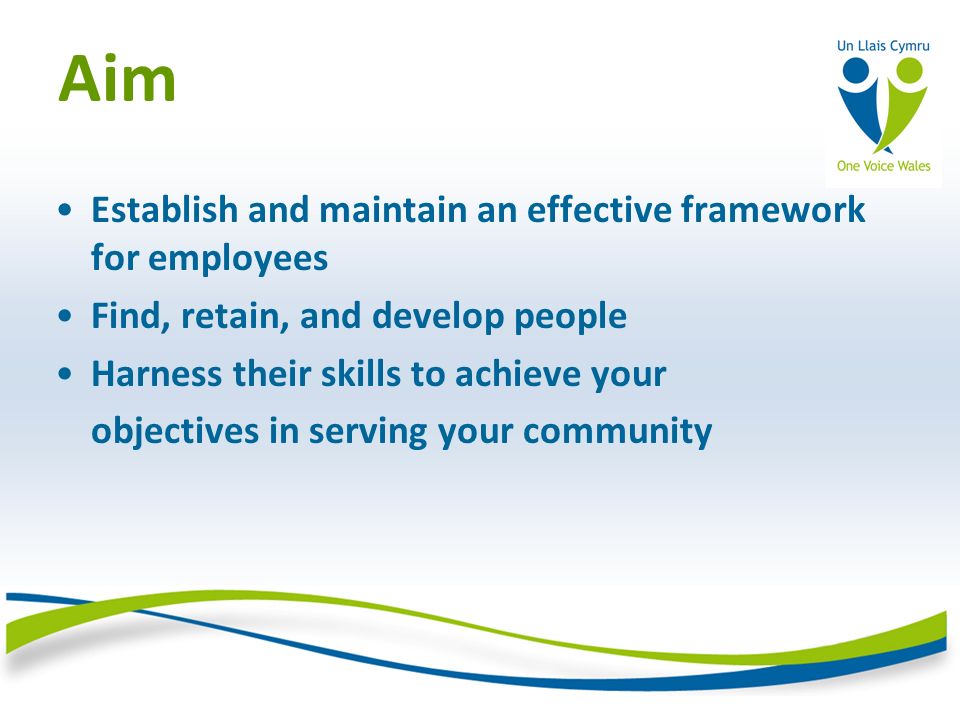 Aim

Un Llais Cymru

One Voice Wales

• Establish and maintain an effective framework for employees
• Find, retain, and develop people
• Harness their skills to achieve your objectives in serving your community